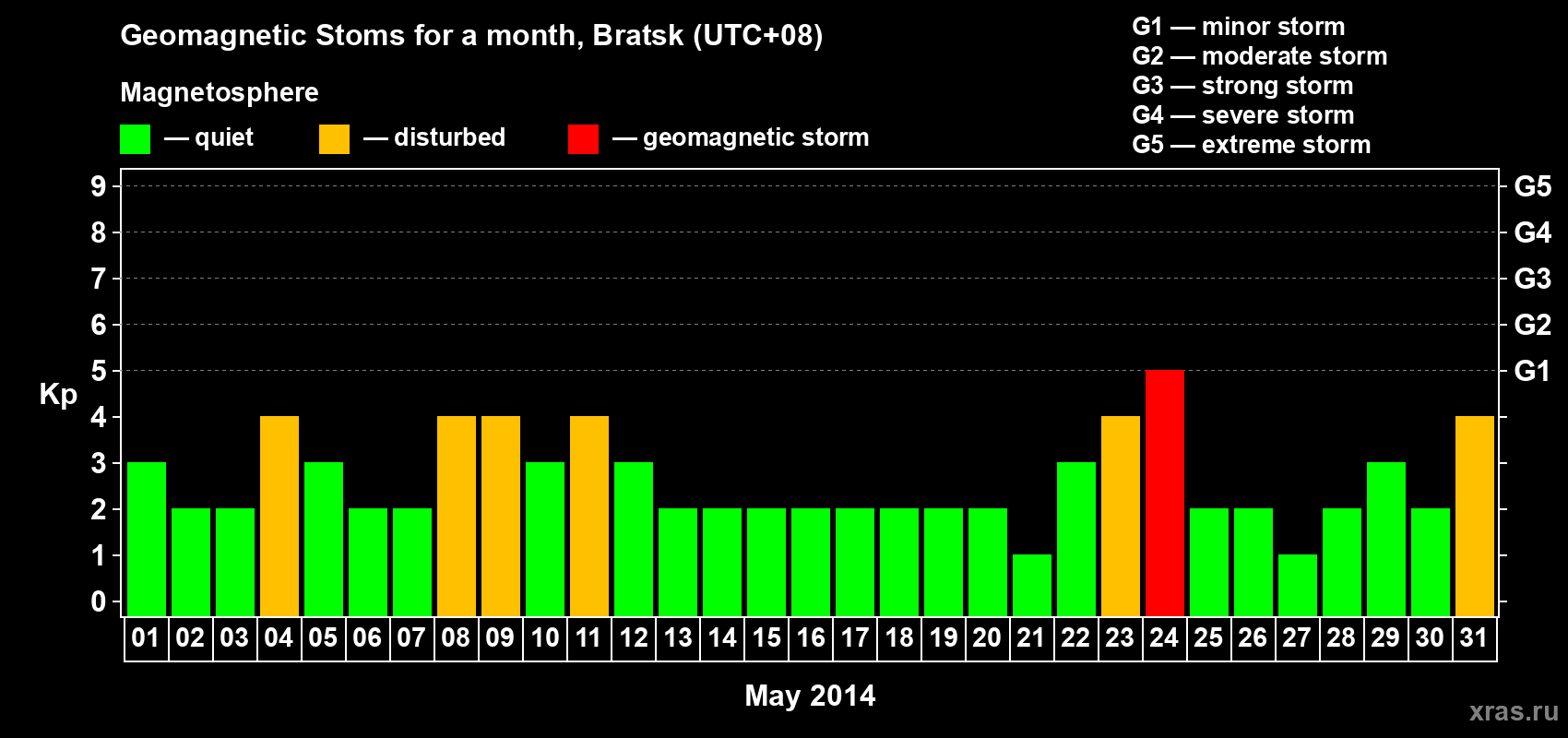 Geomagnetic Stoms for a month, Bratsk (UTC+08)

Magnetosphere

— quiet — disturbed — geomagnetic storm

G1 — minor storm
G2 — moderate storm
G3 — strong storm
G4 — severe storm
G5 — extreme storm

Kp

9
8
7
6
5
4
3
2
1
0

G5
G4
G3
G2
G1

01 02 03 04 05 06 07 08 09 10 11 12 13 14 15 16 17 18 19 20 21 22 23 24 25 26 27 28 29 30 31

May 2014

xras.ru